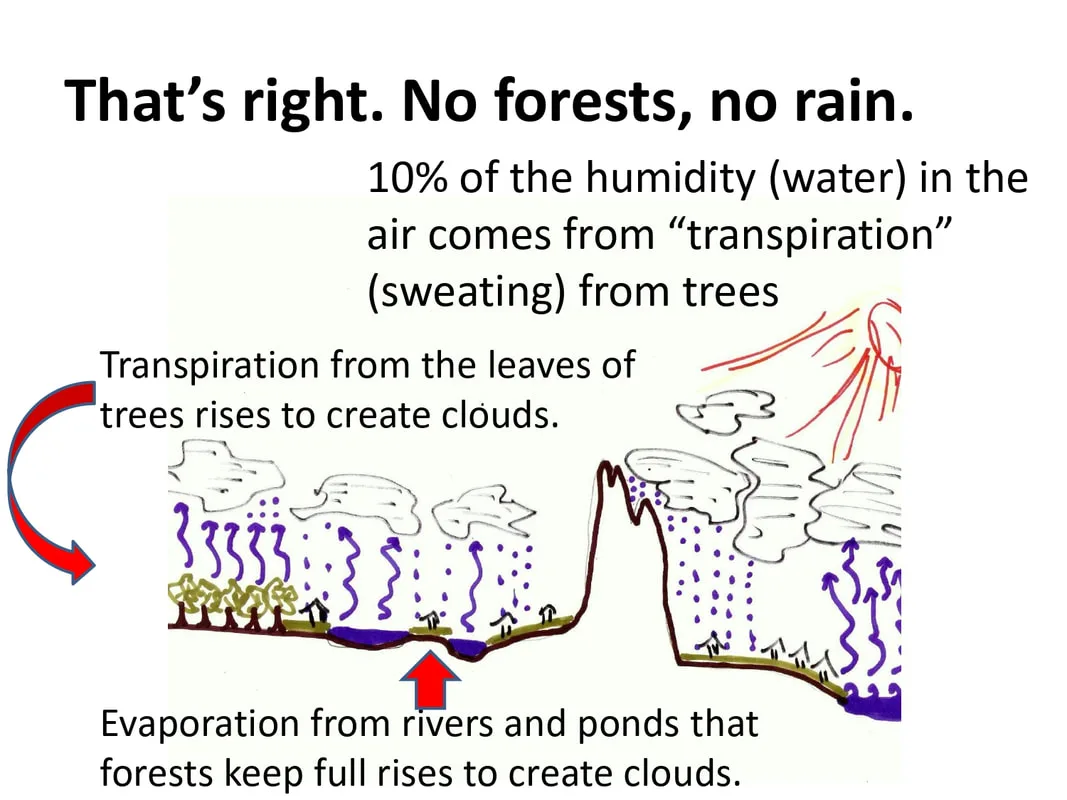 That’s right. No forests, no rain.

10% of the humidity (water) in the air comes from “transpiration” (sweating) from trees

Transpiration from the leaves of trees rises to create clouds.

Evaporation from rivers and ponds that forests keep full rises to create clouds.